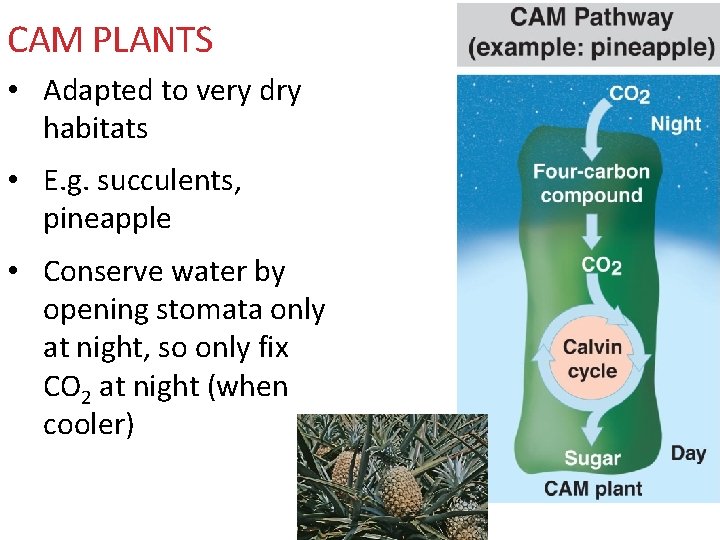 CAM PLANTS

• Adapted to very dry habitats

• E.g. succulents, pineapple

• Conserve water by opening stomata only at night, so only fix $CO_2$ at night (when cooler)

CAM Pathway
(example: pineapple)

$CO_2$

Night

Four-carbon compound

$CO_2$

Calvin cycle

Sugar

Day

CAM plant